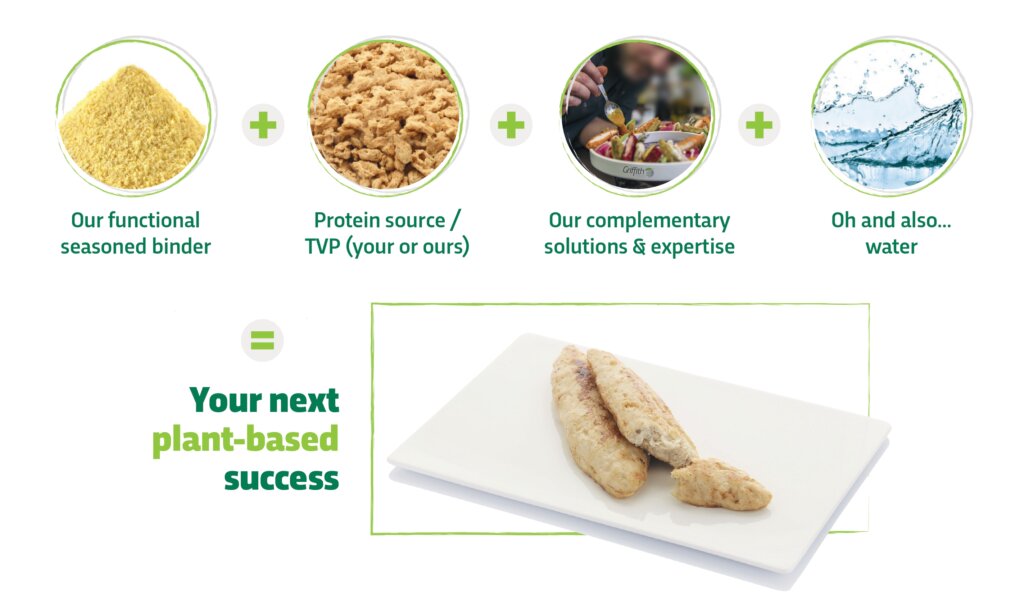 Our functional seasoned binder

+

Protein source / TVP (your or ours)

+

Griffith

Our complementary solutions & expertise

+

Oh and also... water

=

Your next plant-based success